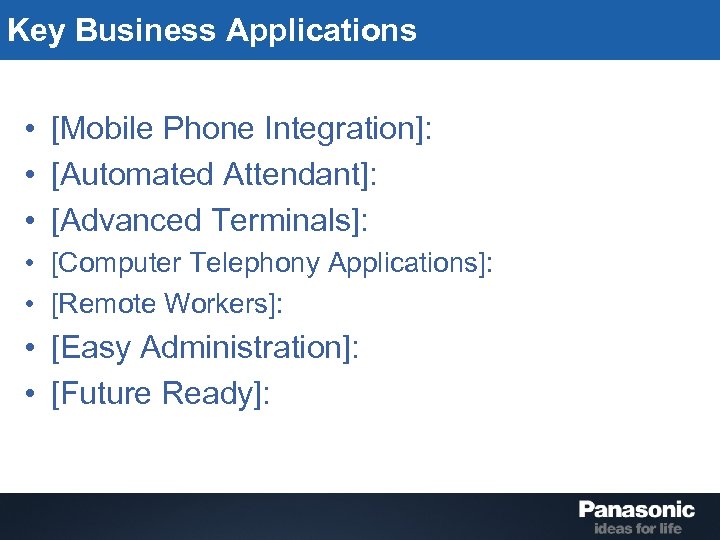 Key Business Applications

• [Mobile Phone Integration]:
• [Automated Attendant]:
• [Advanced Terminals]:
• [Computer Telephony Applications]:
• [Remote Workers]:
• [Easy Administration]:
• [Future Ready]:

Panasonic
ideas for life